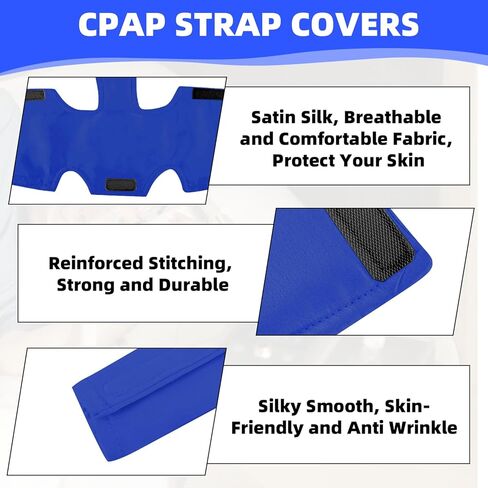 CPAP STRAP COVERS

Satin Silk, Breathable and Comfortable Fabric, Protect Your Skin

Reinforced Stitching, Strong and Durable

Silky Smooth, Skin-Friendly and Anti Wrinkle